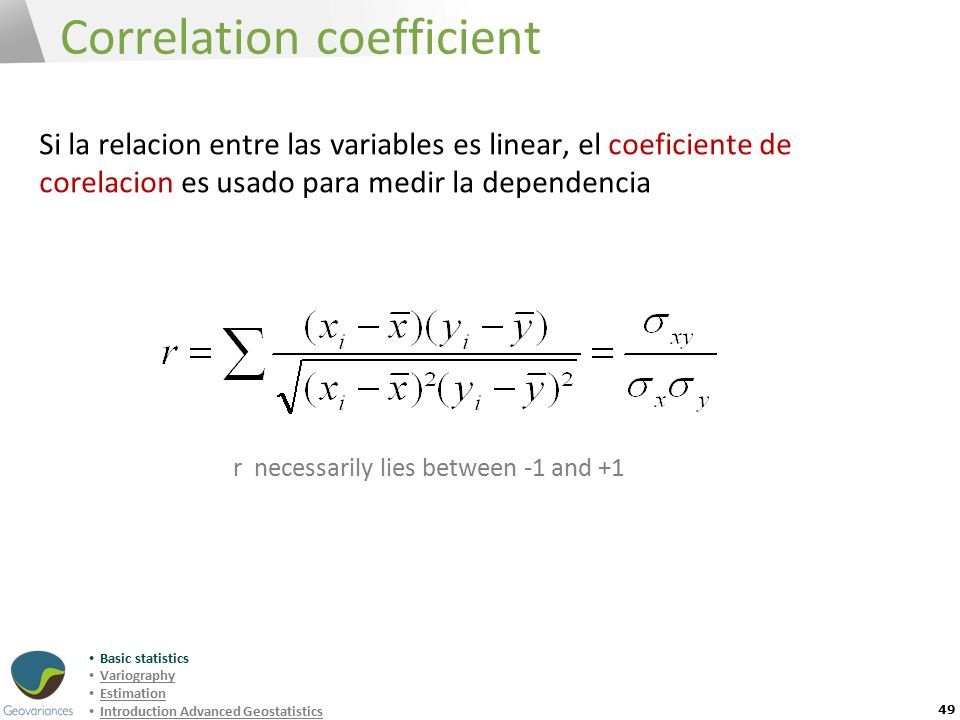 Correlation coefficient

Si la relacion entre las variables es linear, el coeficiente de corelacion es usado para medir la dependencia

$r = \sum \frac{(x_i - \bar{x})(y_i - \bar{y})}{\sqrt{(x_i - \bar{x})^2 (y_i - \bar{y})^2}} = \frac{\sigma_{xy}}{\sigma_x \sigma_y}$

r necessarily lies between -1 and +1

Geovariances

• Basic statistics
• Variography
• Estimation
• Introduction Advanced Geostatistics

49